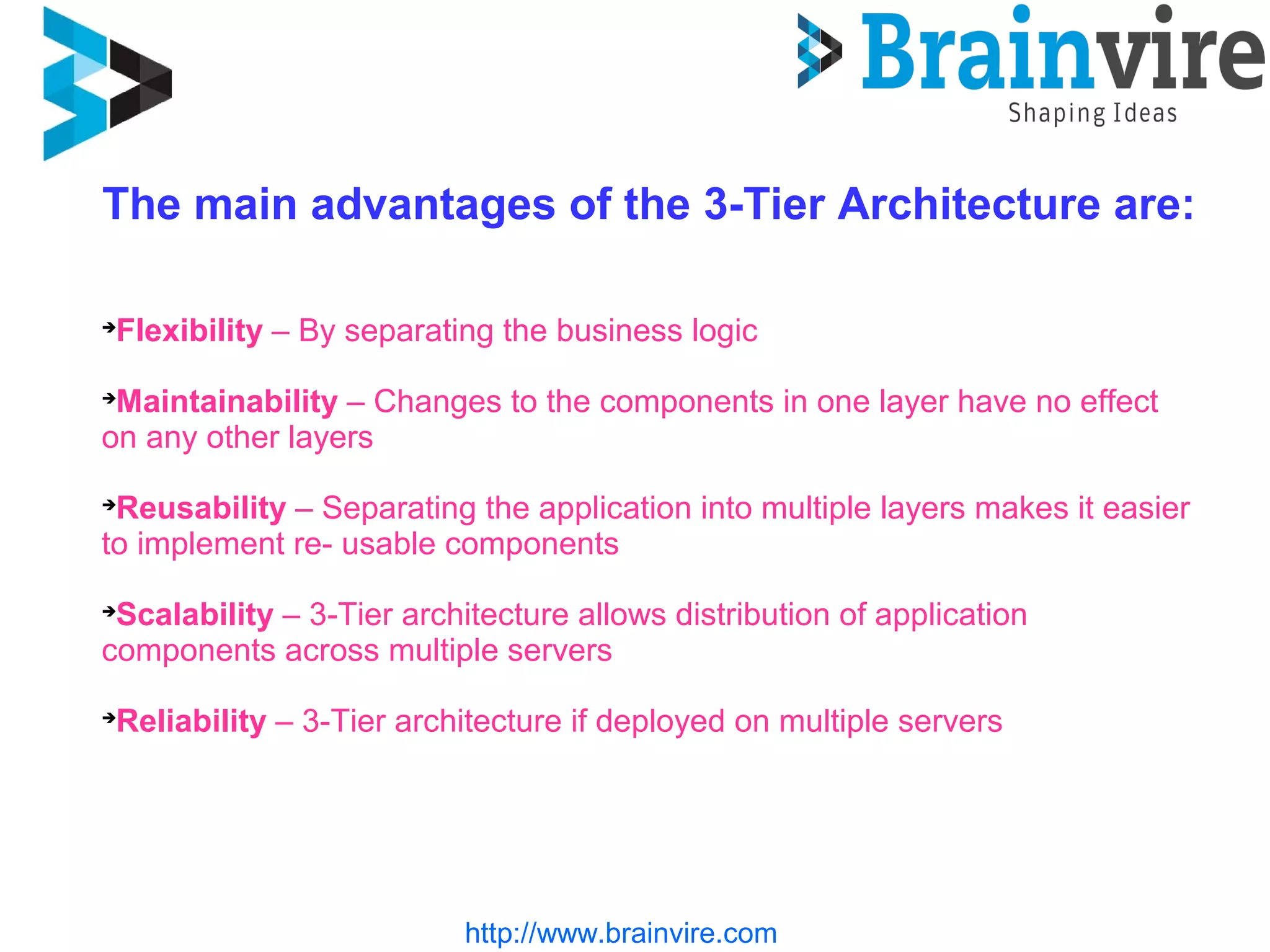 Brainvire
Shaping Ideas

The main advantages of the 3-Tier Architecture are:

➔Flexibility – By separating the business logic

➔Maintainability – Changes to the components in one layer have no effect on any other layers

➔Reusability – Separating the application into multiple layers makes it easier to implement re- usable components

➔Scalability – 3-Tier architecture allows distribution of application components across multiple servers

➔Reliability – 3-Tier architecture if deployed on multiple servers

http://www.brainvire.com